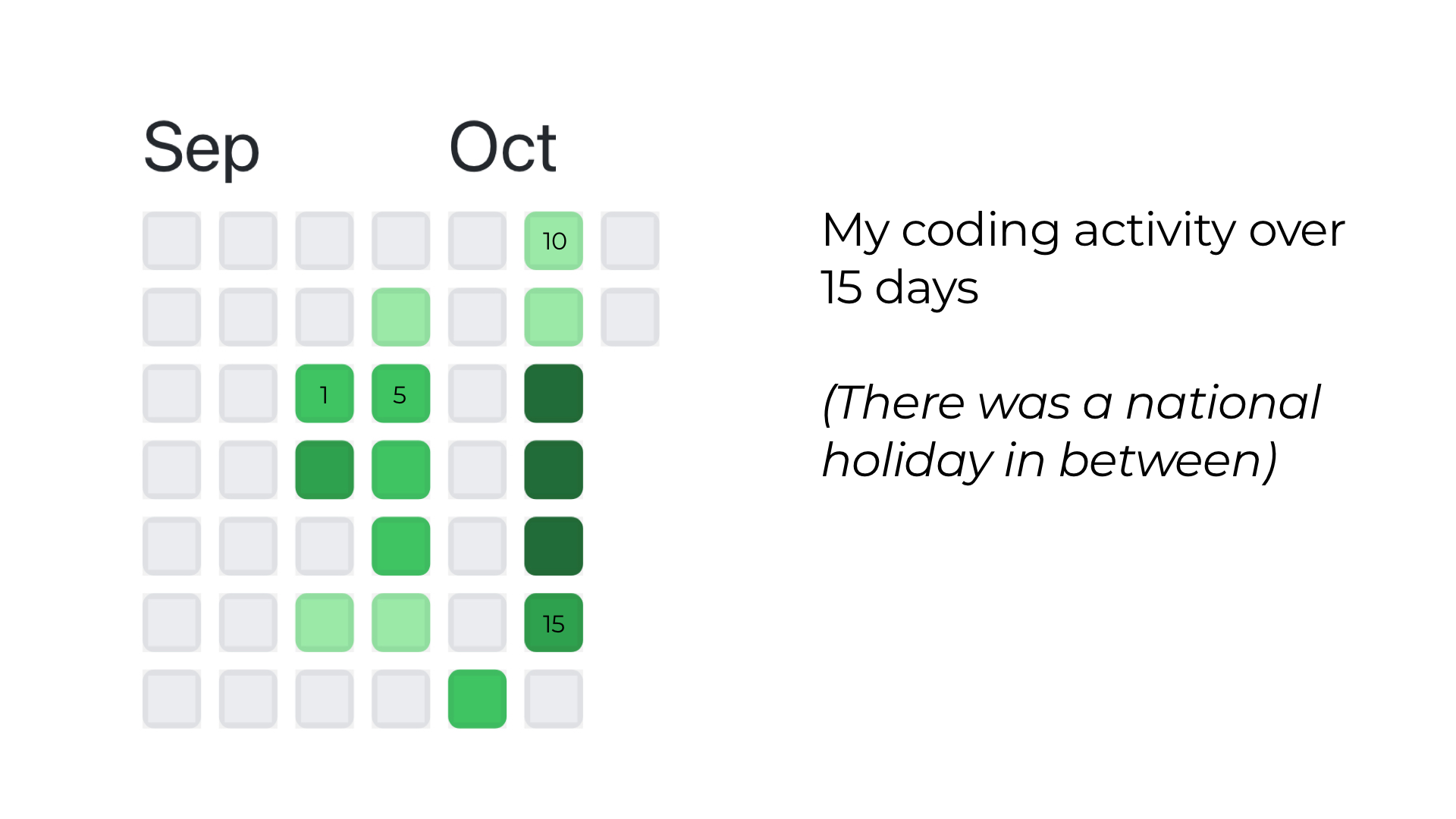 Sep Oct

10

1 5

15

My coding activity over 15 days

(There was a national holiday in between)